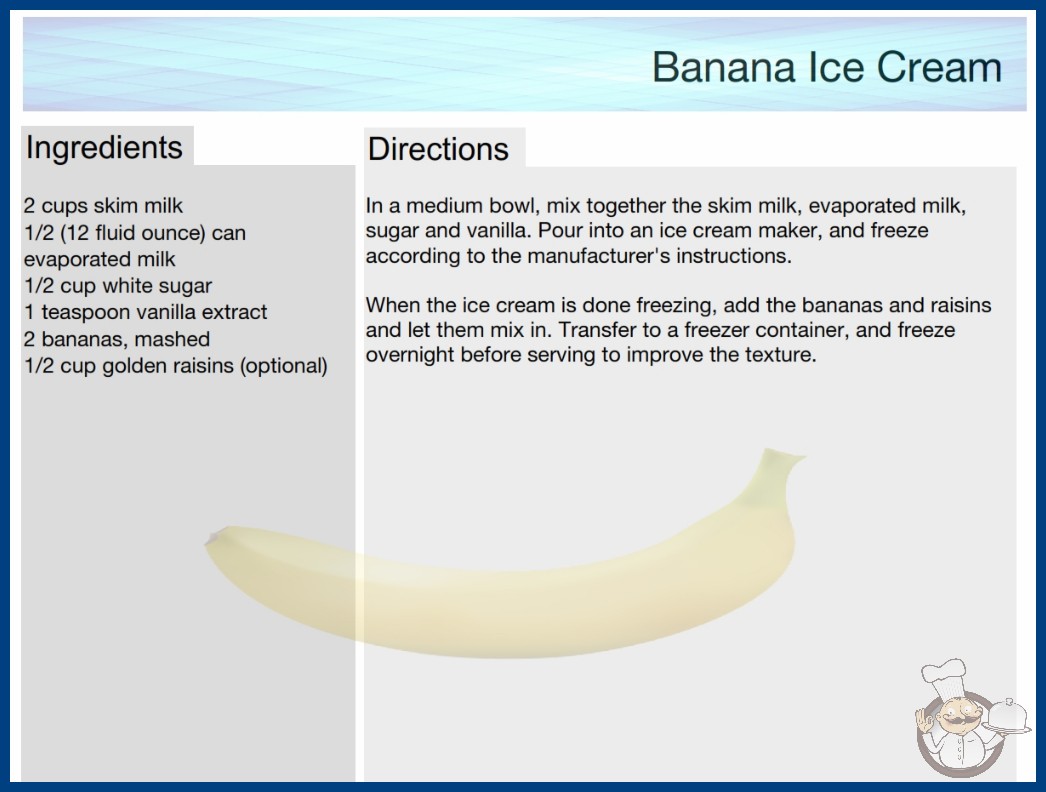 Banana Ice Cream

Ingredients

2 cups skim milk
1/2 (12 fluid ounce) can evaporated milk
1/2 cup white sugar
1 teaspoon vanilla extract
2 bananas, mashed
1/2 cup golden raisins (optional)

Directions

In a medium bowl, mix together the skim milk, evaporated milk, sugar and vanilla. Pour into an ice cream maker, and freeze according to the manufacturer's instructions.

When the ice cream is done freezing, add the bananas and raisins and let them mix in. Transfer to a freezer container, and freeze overnight before serving to improve the texture.